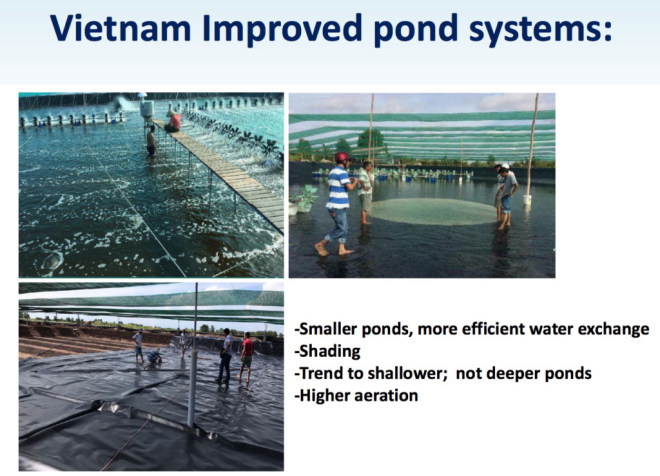 Vietnam Improved pond systems:

-Smaller ponds, more efficient water exchange
-Shading
-Trend to shallower; not deeper ponds
-Higher aeration